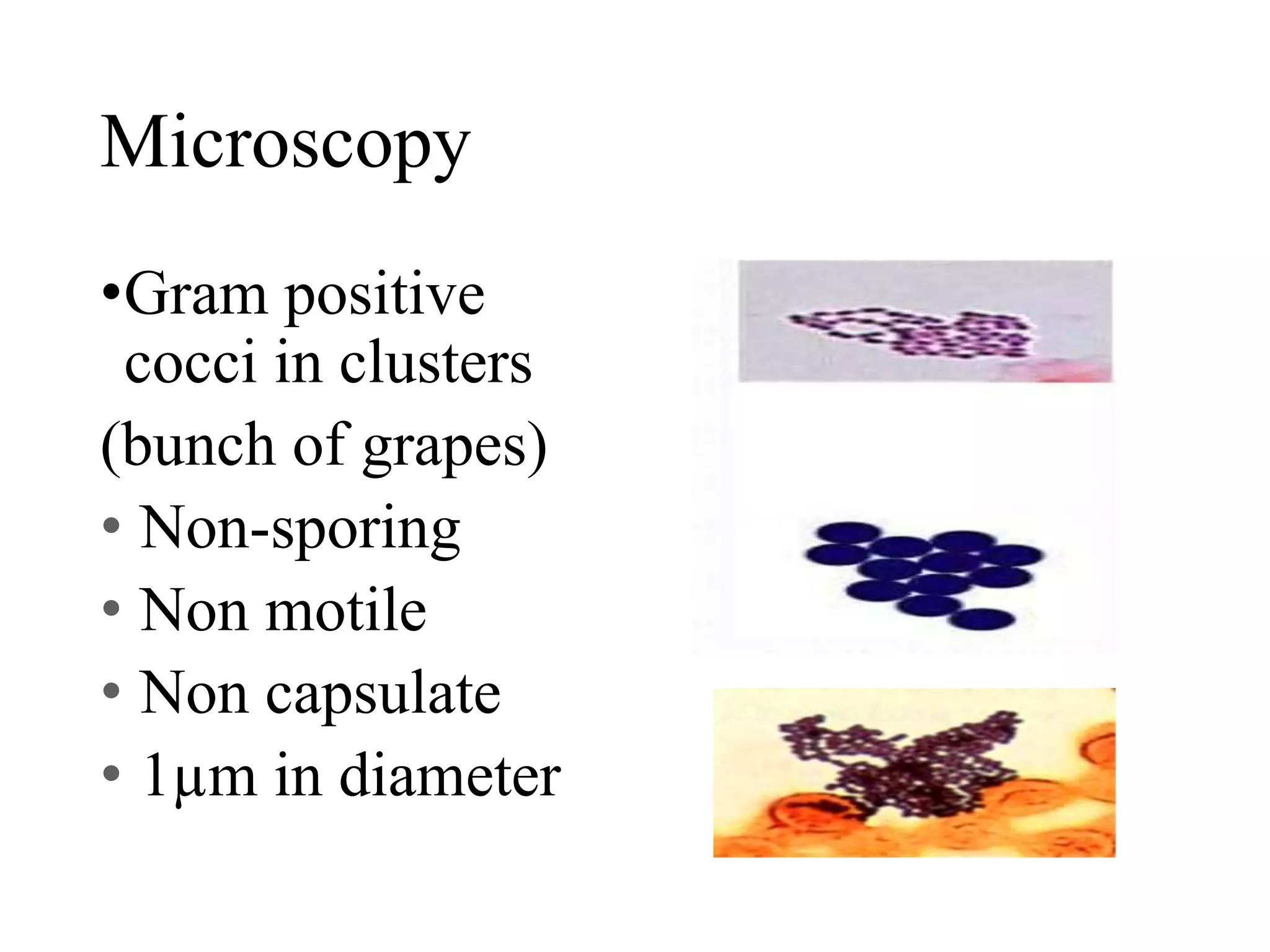 Microscopy

•Gram positive cocci in clusters

(bunch of grapes)

• Non-sporing

• Non motile

• Non capsulate

• 1μm in diameter